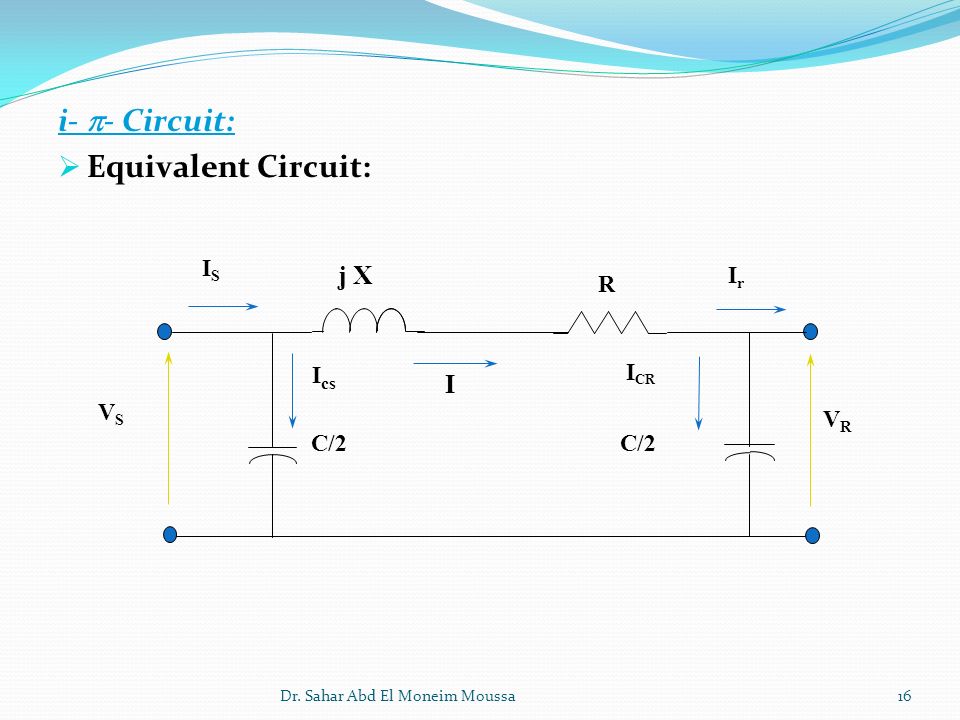 i- $\pi$- Circuit:

➢ Equivalent Circuit:

$I_S$

j X

R

$I_r$

$I_{cs}$

I

$I_{CR}$

$V_S$

C/2

C/2

$V_R$

Dr. Sahar Abd El Moneim Moussa

16